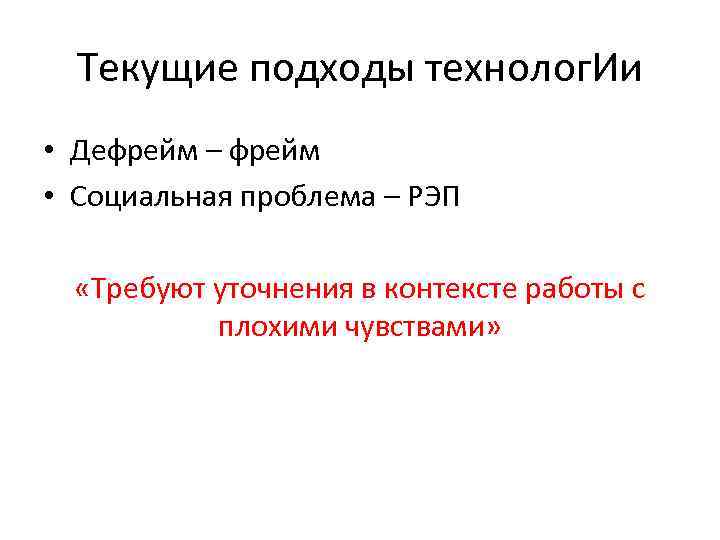 Текущие подходы технологИи

• Дефрейм – фрейм
• Социальная проблема – РЭП

«Требуют уточнения в контексте работы с плохими чувствами»